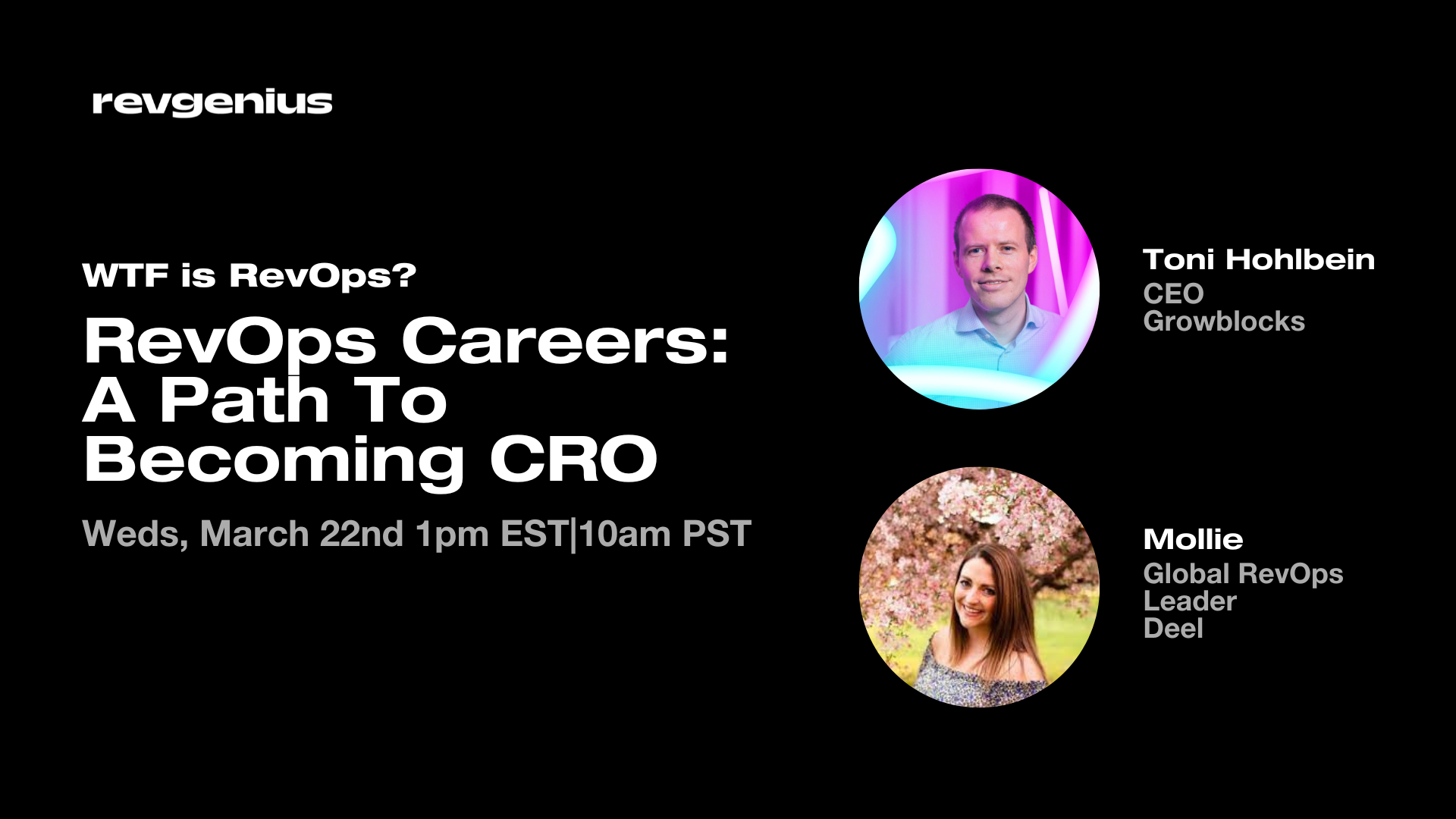 revgenius

WTF is RevOps?

RevOps Careers: A Path To Becoming CRO

Weds, March 22nd 1pm EST|10am PST

Toni Hohlbein
CEO
Growblocks

Mollie
Global RevOps Leader
Deel